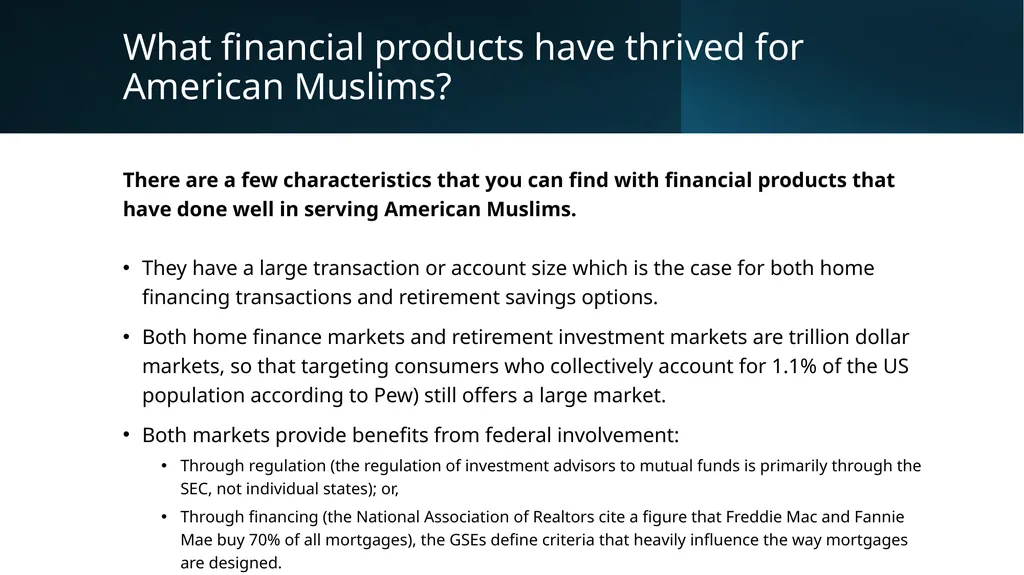 What financial products have thrived for American Muslims?

There are a few characteristics that you can find with financial products that have done well in serving American Muslims.

• They have a large transaction or account size which is the case for both home financing transactions and retirement savings options.

• Both home finance markets and retirement investment markets are trillion dollar markets, so that targeting consumers who collectively account for 1.1% of the US population according to Pew) still offers a large market.

• Both markets provide benefits from federal involvement:

• Through regulation (the regulation of investment advisors to mutual funds is primarily through the SEC, not individual states); or,

• Through financing (the National Association of Realtors cite a figure that Freddie Mac and Fannie Mae buy 70% of all mortgages), the GSEs define criteria that heavily influence the way mortgages are designed.